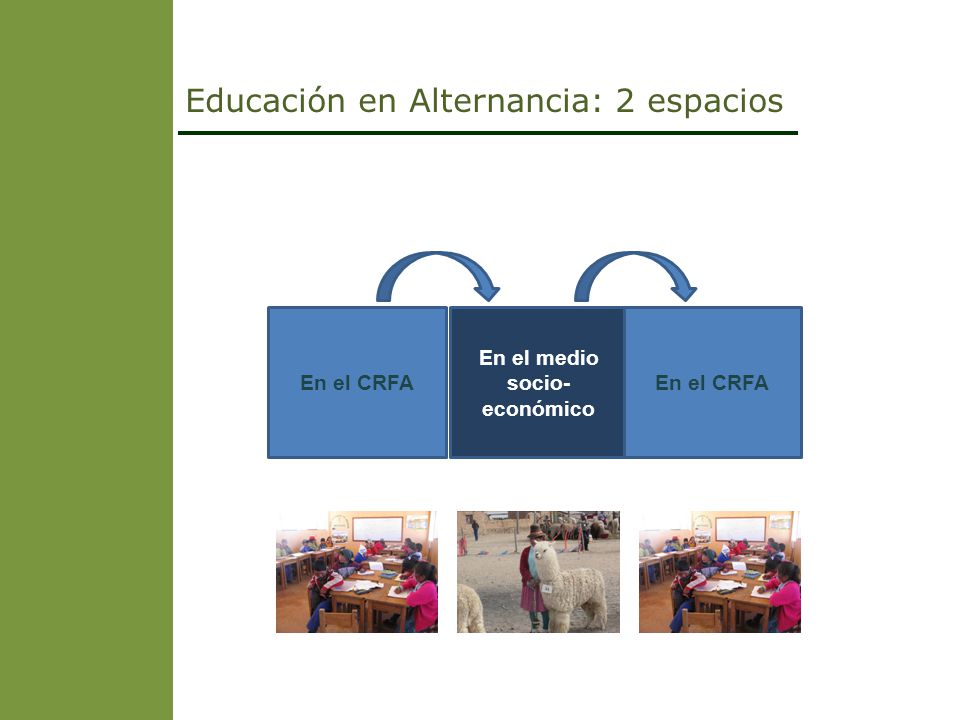 Educación en Alternancia: 2 espacios

En el CRFA

En el medio socio-económico

En el CRFA